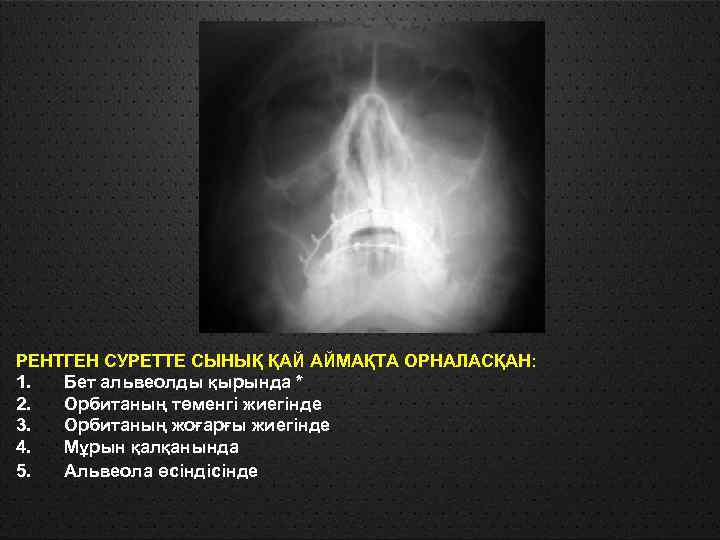 РЕНТГЕН СУРЕТТЕ СЫНЫҚ ҚАЙ АЙМАҚТА ОРНАЛАСҚАН:

1. Бет альвеолды қырында *
2. Орбитаның төменгі жиегінде
3. Орбитаның жоғарғы жиегінде
4. Мұрын қалқанында
5. Альвеола өсіндісінде